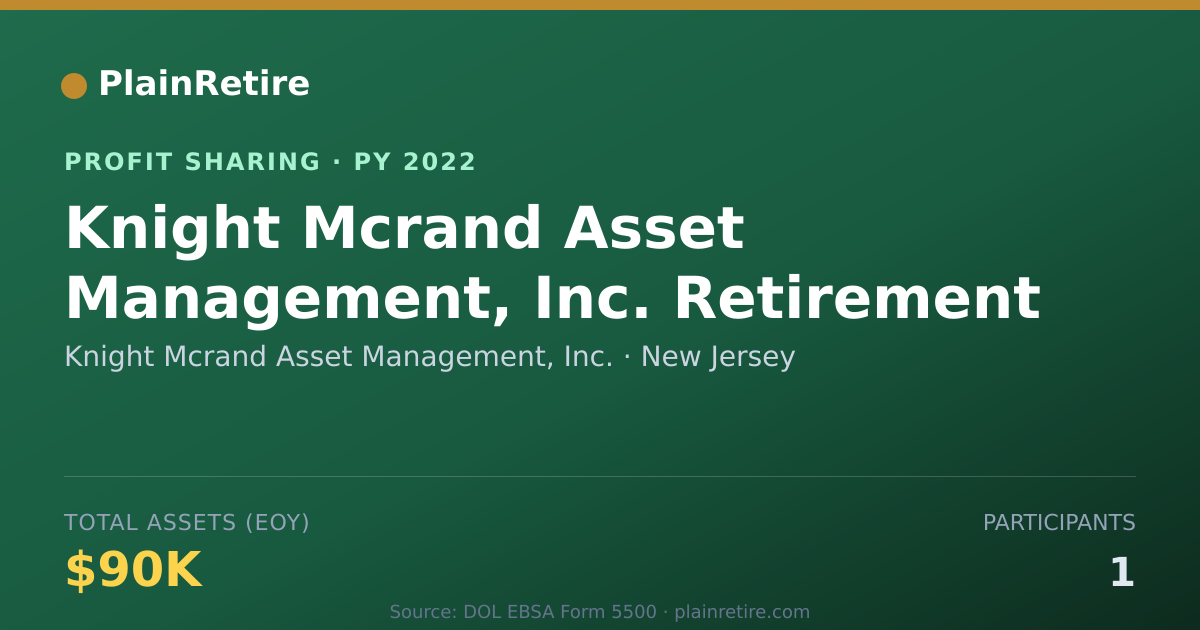 PlainRetire

PROFIT SHARING · PY 2022

Knight Mcrand Asset Management, Inc. Retirement

Knight Mcrand Asset Management, Inc. · New Jersey

TOTAL ASSETS (EOY)

$90K

PARTICIPANTS

1

Source: DOL EBSA Form 5500 · plainretire.com